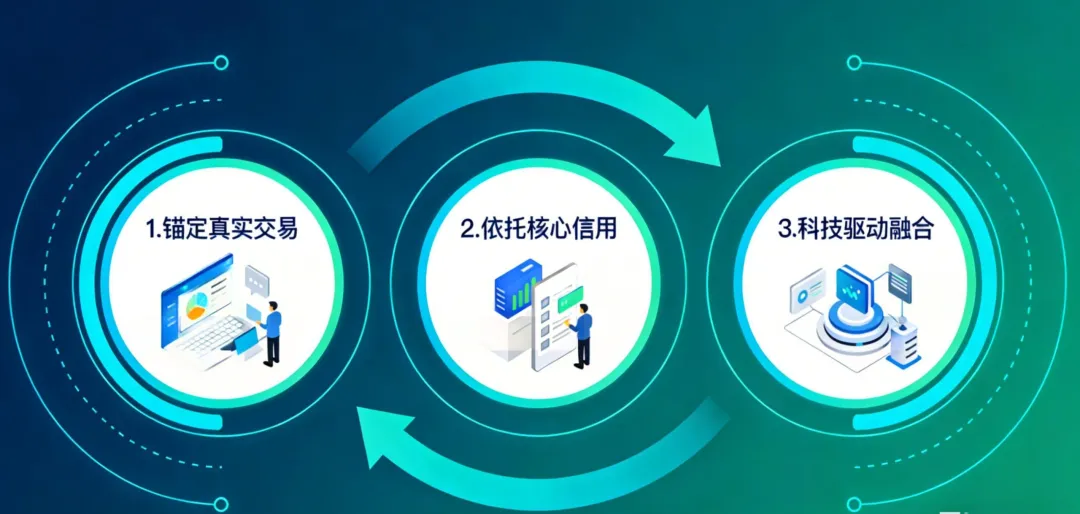 1.锚定真实交易

2.依托核心信用

3.科技驱动融合